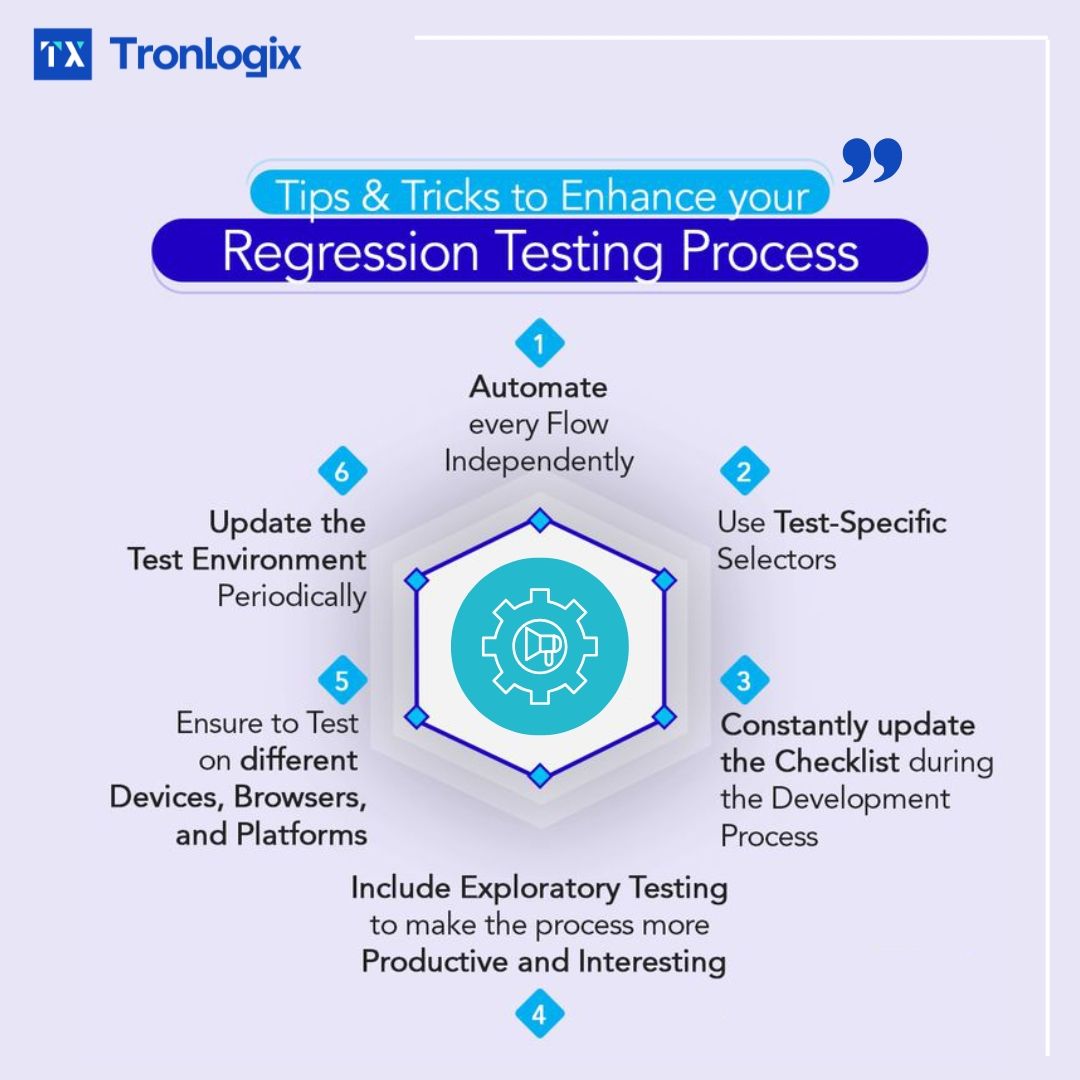 TX Tronlogix

Tips & Tricks to Enhance your
Regression Testing Process

1
Automate every Flow Independently

2
Use Test-Specific Selectors

3
Constantly update the Checklist during the Development Process

Include Exploratory Testing to make the process more Productive and Interesting
4

5
Ensure to Test on different Devices, Browsers, and Platforms

6
Update the Test Environment Periodically